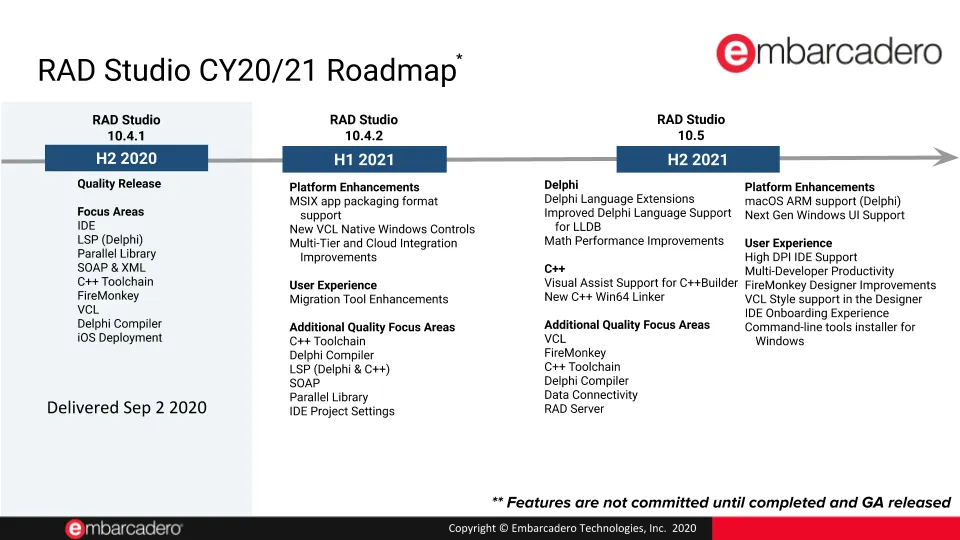 RAD Studio CY20/21 Roadmap*

embarcadero

RAD Studio
10.4.1

H2 2020

Quality Release

Focus Areas
IDE
LSP (Delphi)
Parallel Library
SOAP & XML
C++ Toolchain
FireMonkey
VCL
Delphi Compiler
iOS Deployment

Delivered Sep 2 2020

RAD Studio
10.4.2

H1 2021

Platform Enhancements
MSIX app packaging format support
New VCL Native Windows Controls
Multi-Tier and Cloud Integration Improvements

User Experience
Migration Tool Enhancements

Additional Quality Focus Areas
C++ Toolchain
Delphi Compiler
LSP (Delphi & C++)
SOAP
Parallel Library
IDE Project Settings

RAD Studio
10.5

H2 2021

Delphi
Delphi Language Extensions
Improved Delphi Language Support for LLDB
Math Performance Improvements

C++
Visual Assist Support for C++Builder
New C++ Win64 Linker

Additional Quality Focus Areas
VCL
FireMonkey
C++ Toolchain
Delphi Compiler
Data Connectivity
RAD Server

Platform Enhancements
macOS ARM support (Delphi)
Next Gen Windows UI Support

User Experience
High DPI IDE Support
Multi-Developer Productivity
FireMonkey Designer Improvements
VCL Style support in the Designer
IDE Onboarding Experience
Command-line tools installer for Windows

** Features are not committed until completed and GA released

embarcadero

Copyright © Embarcadero Technologies, Inc. 2020